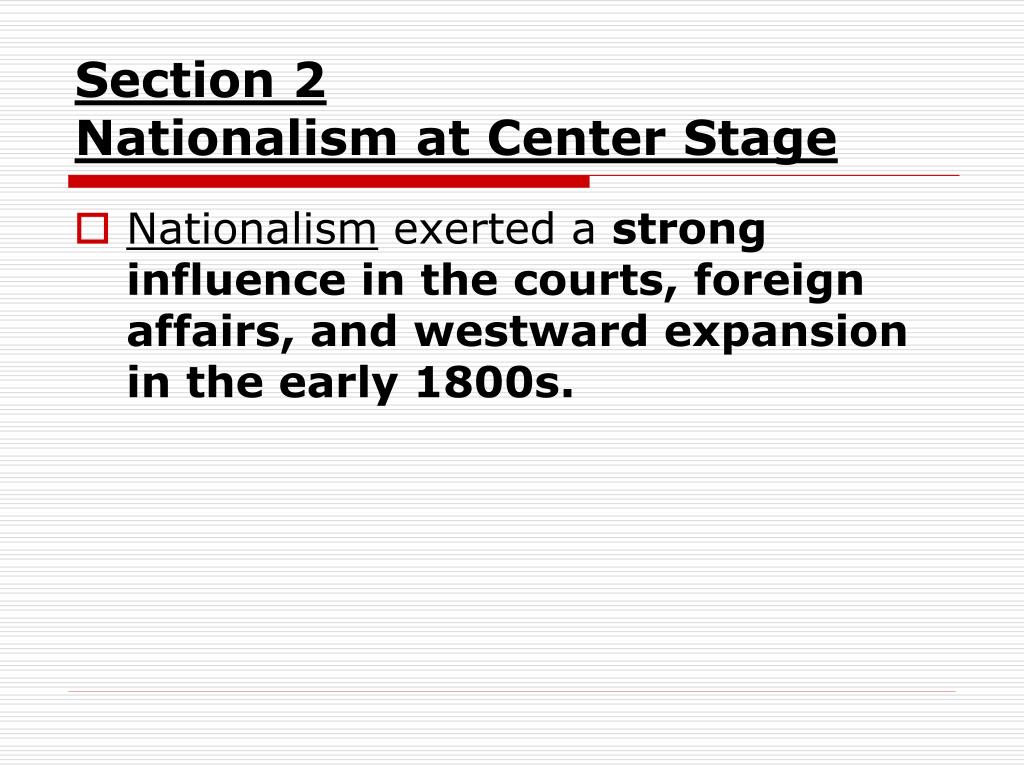 Section 2
Nationalism at Center Stage

Nationalism exerted a strong influence in the courts, foreign affairs, and westward expansion in the early 1800s.